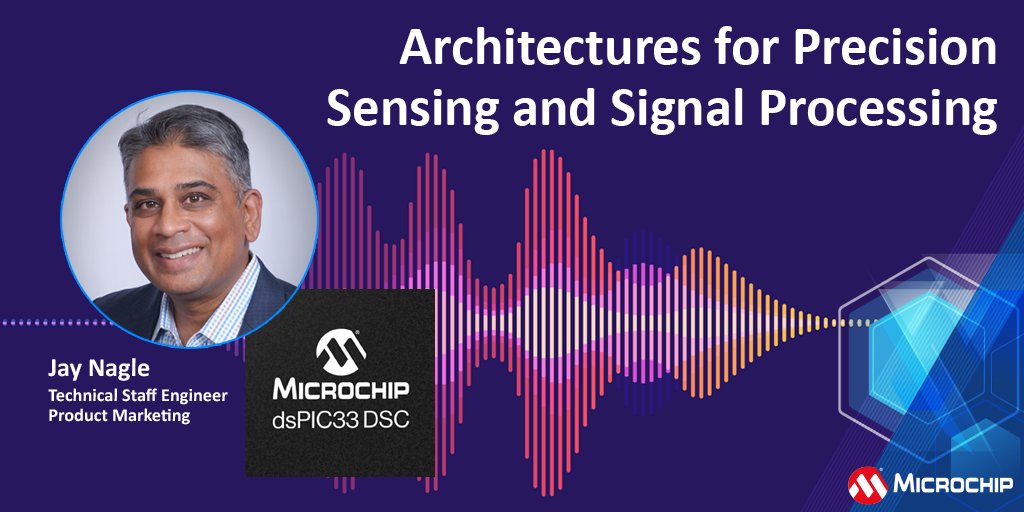 Architectures for Precision Sensing and Signal Processing

Jay Nagle
Technical Staff Engineer
Product Marketing

MICROCHIP
dsPIC33 DSC

MICROCHIP